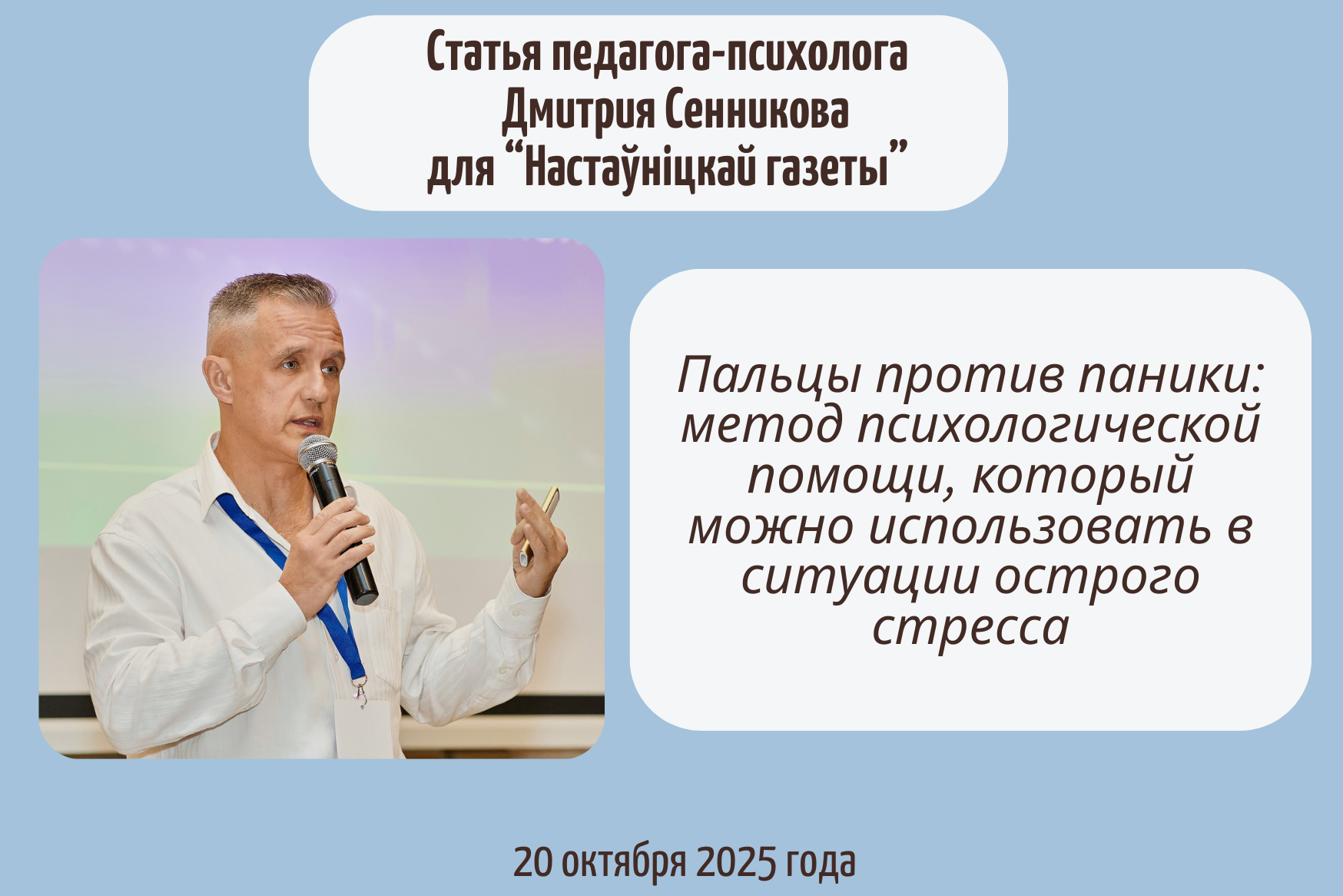 Статья педагога-психолога Дмитрия Сенникова для “Настаўніцкай газеты”

Пальцы против паники: метод психологической помощи, который можно использовать в ситуации острого стресса

20 октября 2025 года